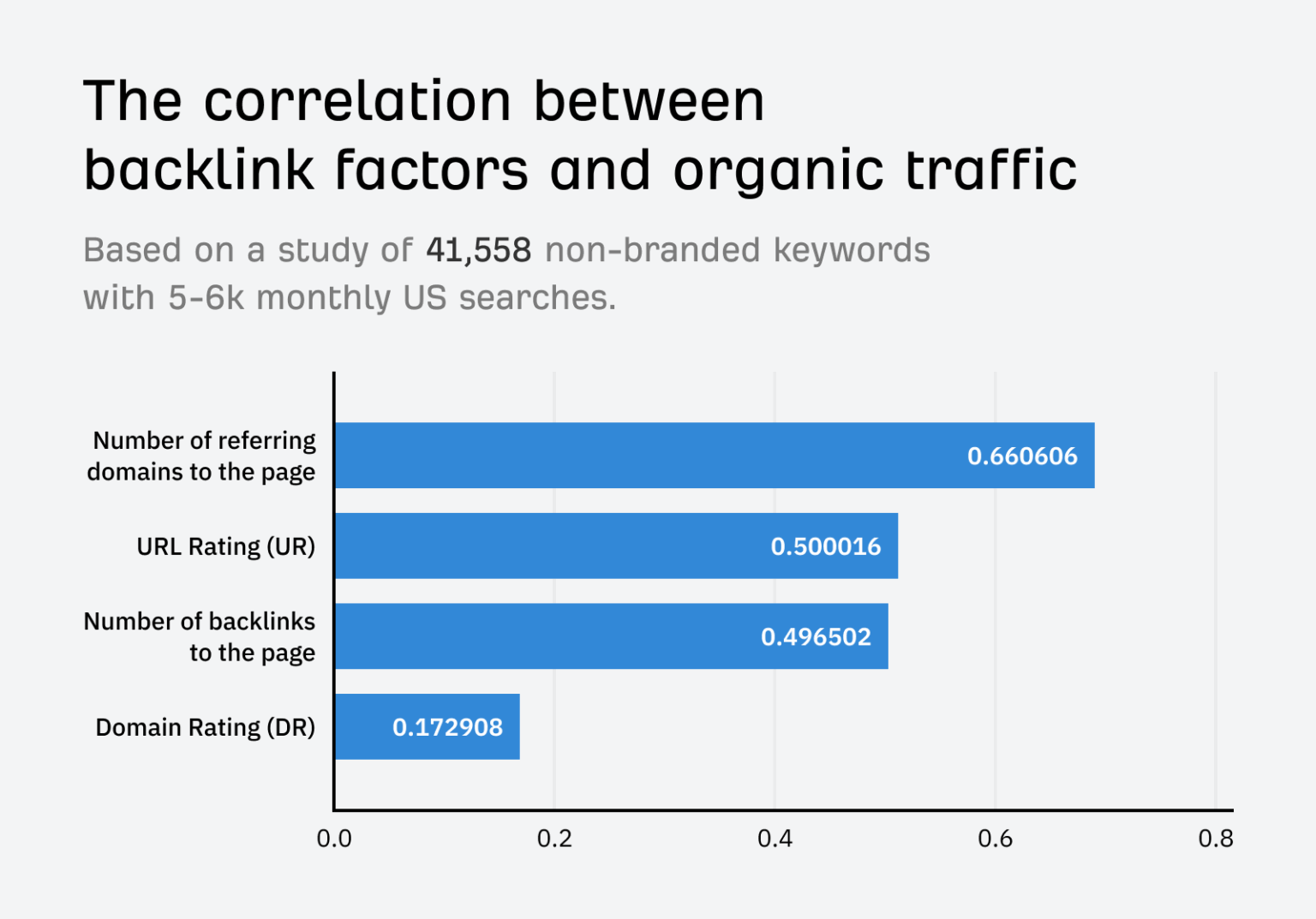 The correlation between backlink factors and organic traffic

Based on a study of 41,558 non-branded keywords with 5-6k monthly US searches.

Number of referring domains to the page
0.660606
URL Rating (UR)
0.500016
Number of backlinks to the page
0.496502
Domain Rating (DR)
0.172908

0.0
0.2
0.4
0.6
0.8